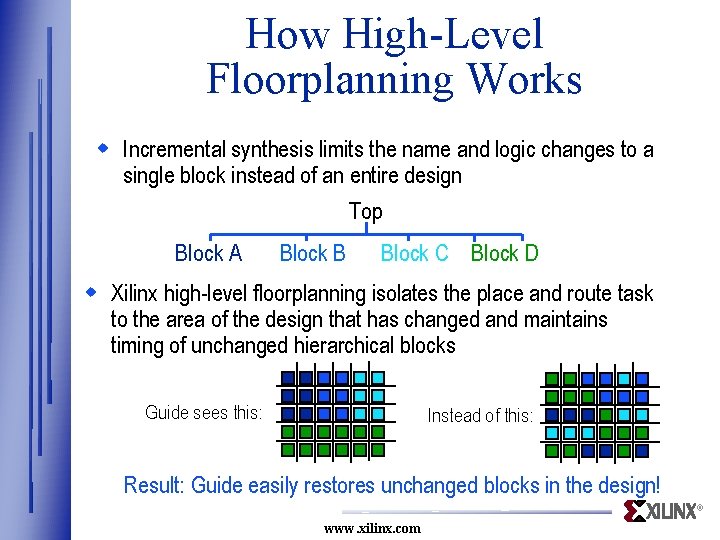 How High-Level Floorplanning Works

Incremental synthesis limits the name and logic changes to a single block instead of an entire design

Top

Block A Block B Block C Block D

Xilinx high-level floorplanning isolates the place and route task to the area of the design that has changed and maintains timing of unchanged hierarchical blocks

Guide sees this:

Instead of this:

Result: Guide easily restores unchanged blocks in the design!

XILINX®

www.xilinx.com